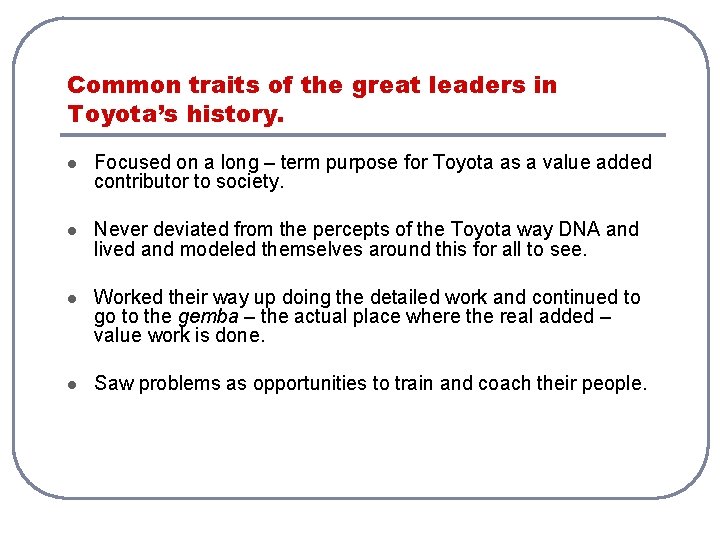 Common traits of the great leaders in Toyota's history.

• Focused on a long – term purpose for Toyota as a value added contributor to society.

• Never deviated from the percepts of the Toyota way DNA and lived and modeled themselves around this for all to see.

• Worked their way up doing the detailed work and continued to go to the gemba – the actual place where the real added – value work is done.

• Saw problems as opportunities to train and coach their people.